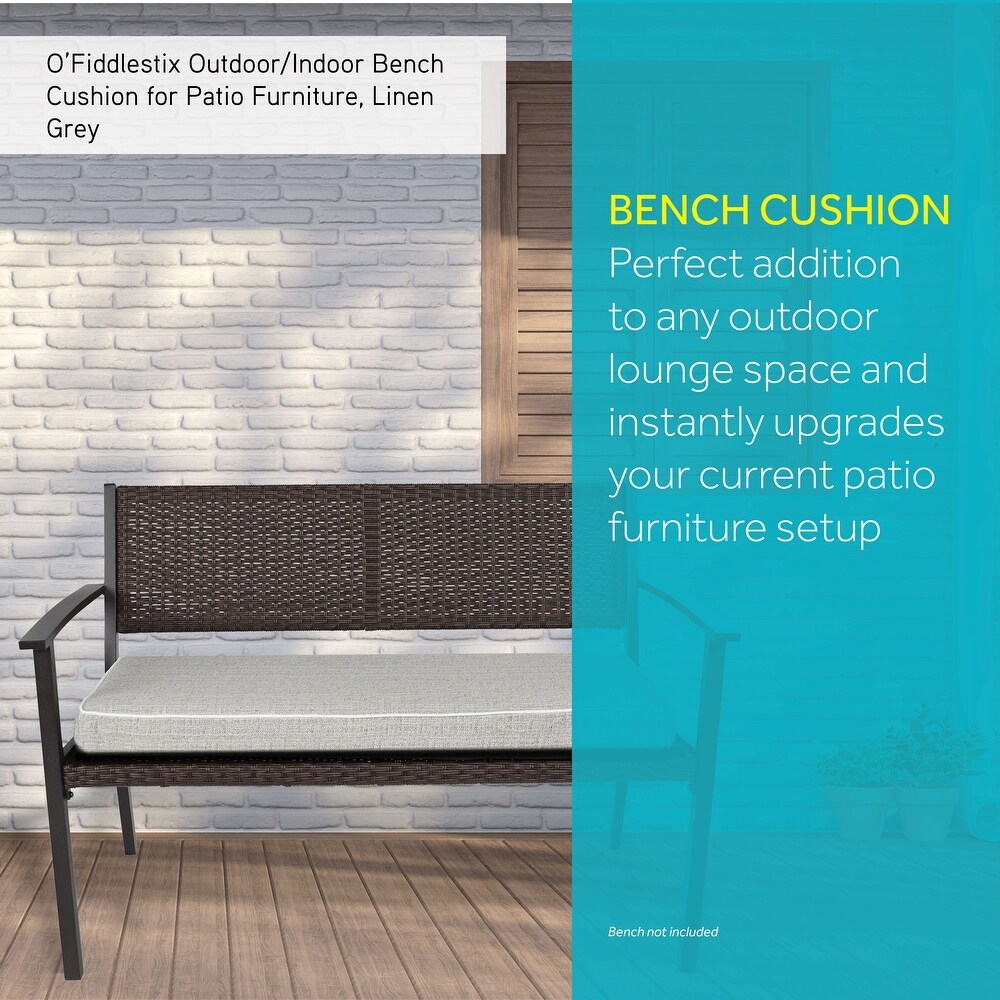 O'Fiddlestix Outdoor/Indoor Bench Cushion for Patio Furniture, Linen Grey

BENCH CUSHION

Perfect addition to any outdoor lounge space and instantly upgrades your current patio furniture setup

Bench not included